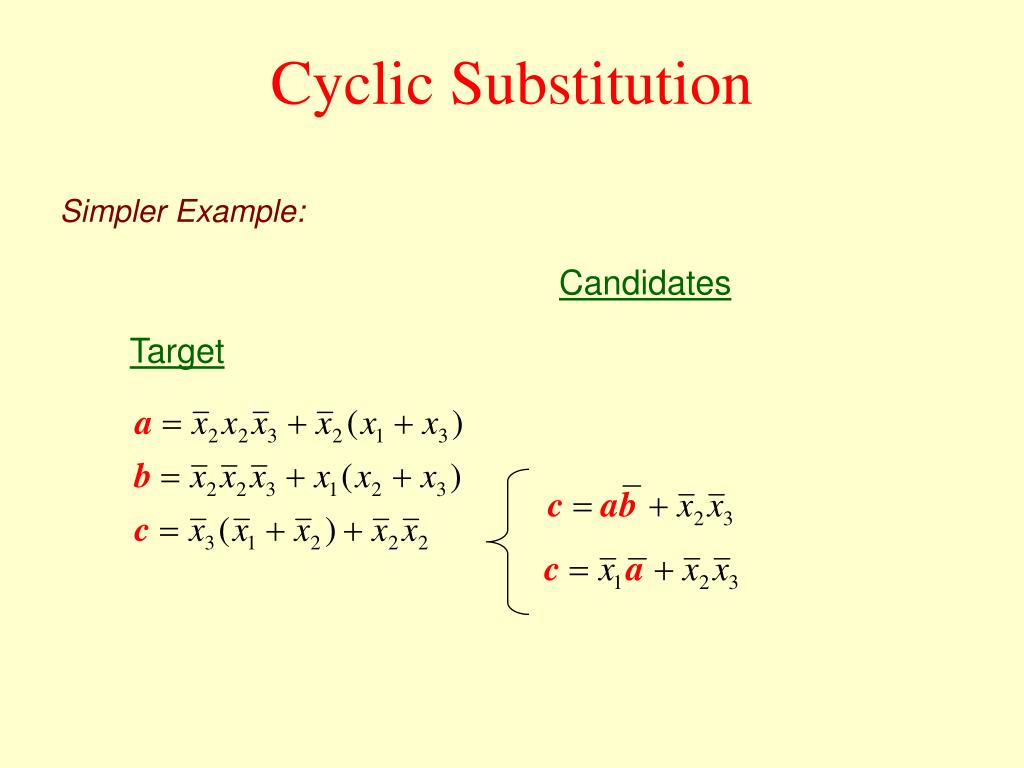 Cyclic Substitution

Simpler Example:

Candidates

Target

$a = \bar{x}_2 x_2 \bar{x}_3 + \bar{x}_2 (x_1 + x_3)$
$b = \bar{x}_2 \bar{x}_2 \bar{x}_3 + x_1 (x_2 + x_3)$
$c = \bar{x}_3 (\bar{x}_1 + \bar{x}_2) + \bar{x}_2 \bar{x}_2$

$c = a\bar{b} + \bar{x}_2 \bar{x}_3$
$c = \bar{x}_1 \bar{a} + \bar{x}_2 \bar{x}_3$